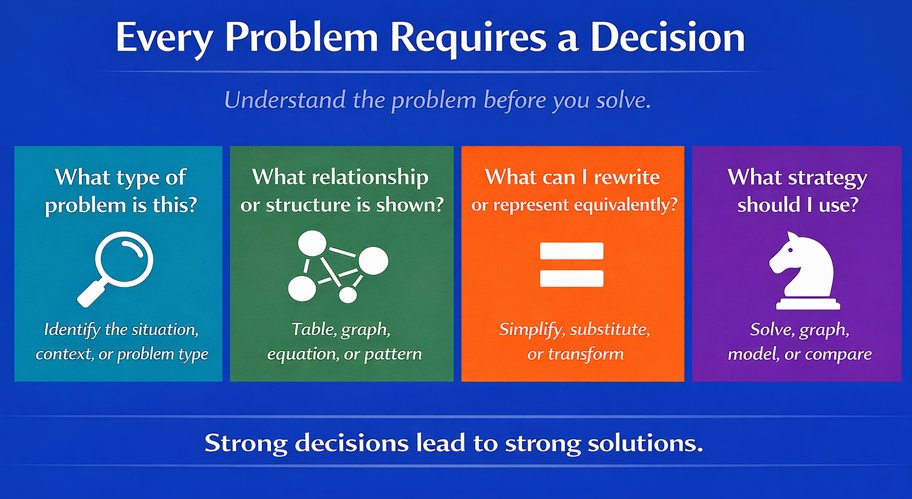 Every Problem Requires a Decision

Understand the problem before you solve.

What type of problem is this?

Identify the situation, context, or problem type

What relationship or structure is shown?

Table, graph, equation, or pattern

What can I rewrite or represent equivalently?

Simplify, substitute, or transform

What strategy should I use?

Solve, graph, model, or compare

Strong decisions lead to strong solutions.